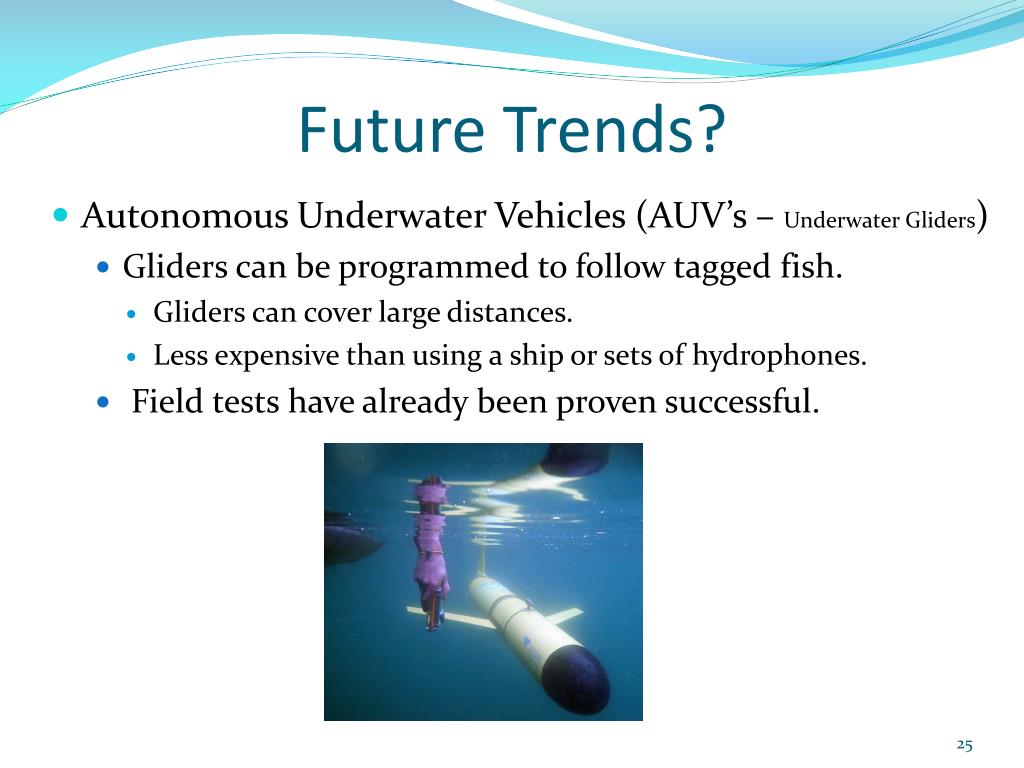 Future Trends?

Autonomous Underwater Vehicles (AUV's – Underwater Gliders)

Gliders can be programmed to follow tagged fish.

Gliders can cover large distances.

Less expensive than using a ship or sets of hydrophones.

Field tests have already been proven successful.

25